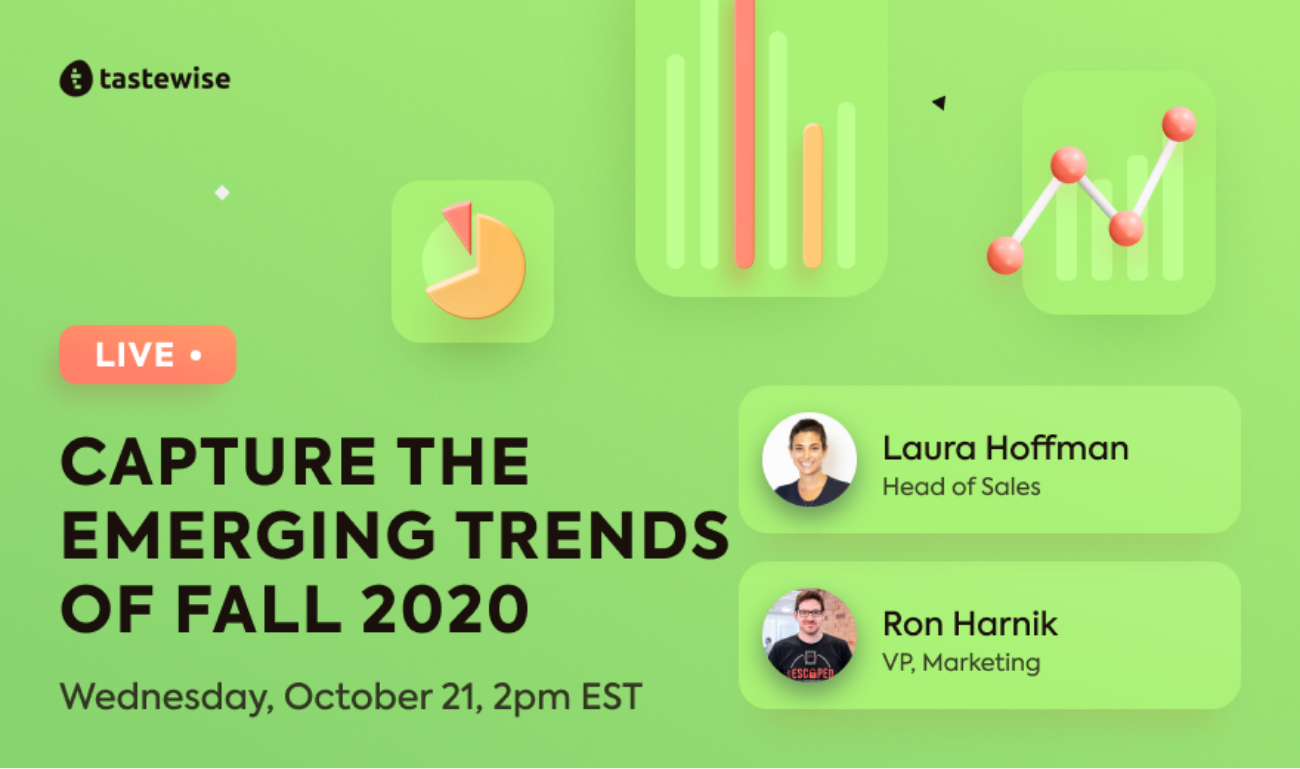 tastewise

LIVE •

CAPTURE THE EMERGING TRENDS OF FALL 2020

Wednesday, October 21, 2pm EST

Laura Hoffman
Head of Sales

Ron Harnik
VP, Marketing